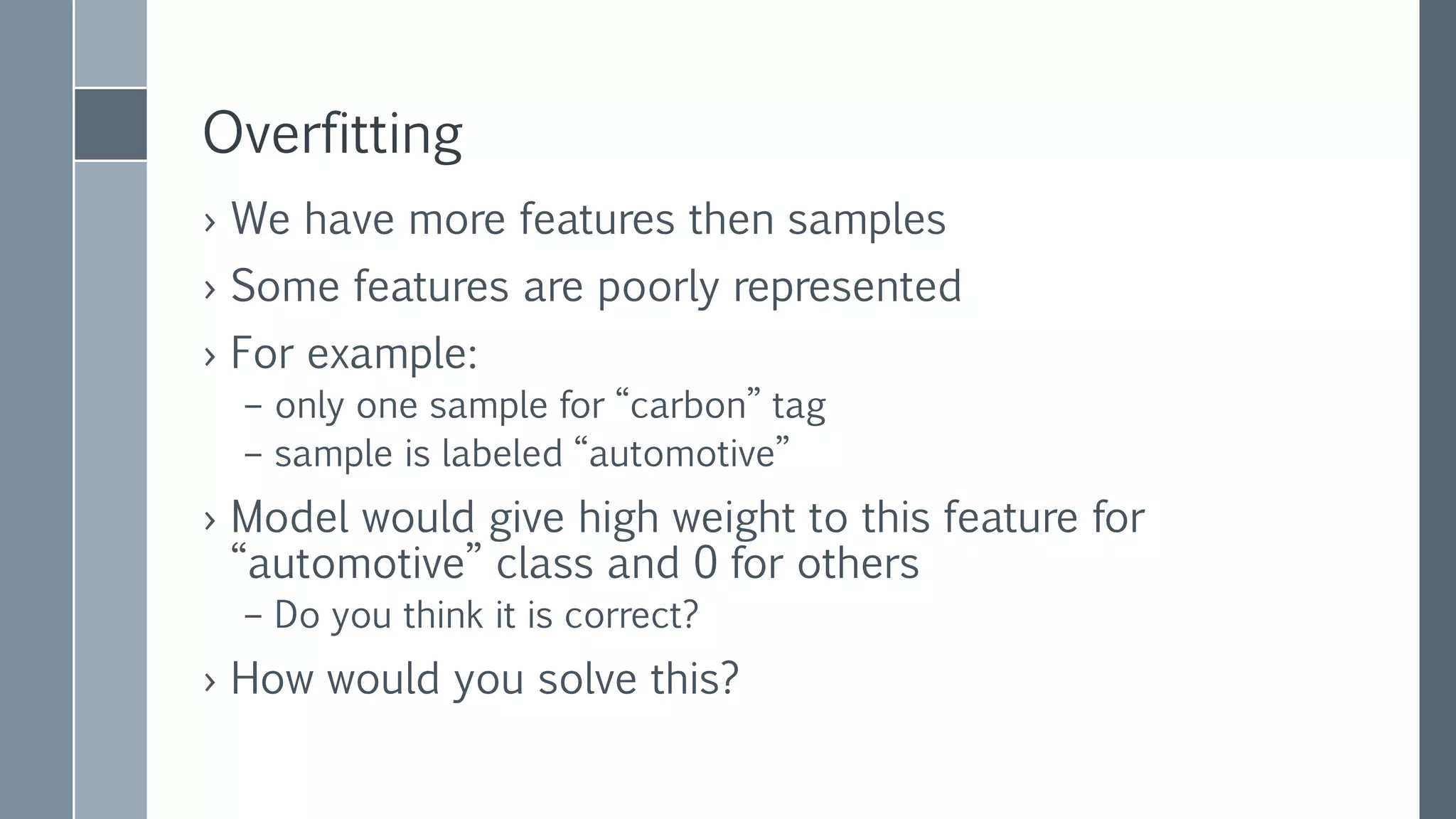 Overfitting

› We have more features then samples

› Some features are poorly represented

› For example:

– only one sample for “carbon” tag

– sample is labeled “automotive”

› Model would give high weight to this feature for “automotive” class and 0 for others

– Do you think it is correct?

› How would you solve this?